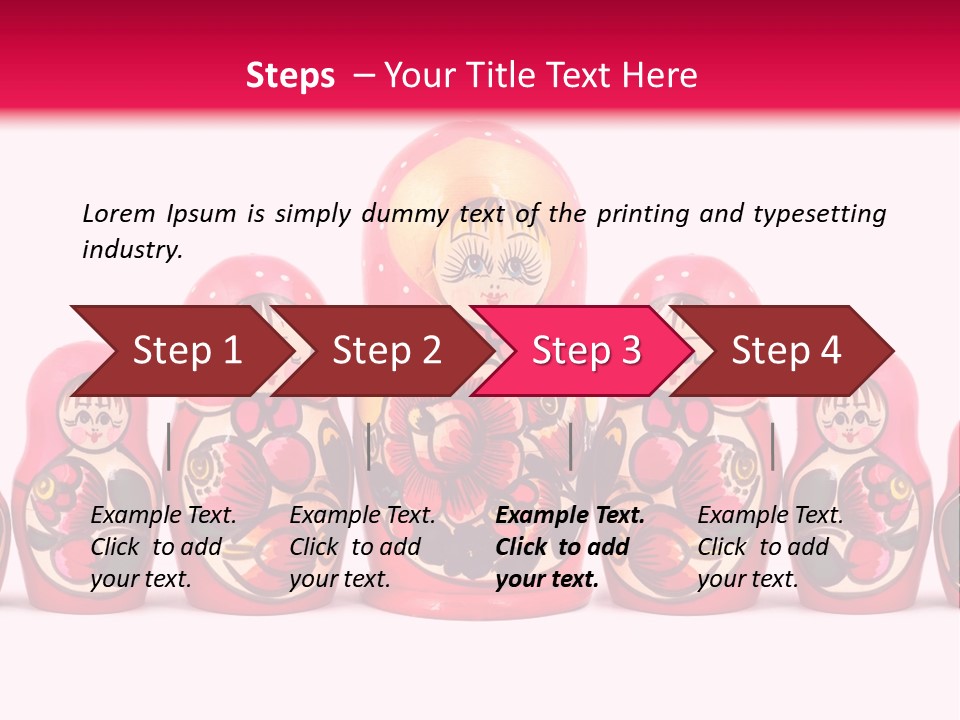 Steps – Your Title Text Here

Lorem Ipsum is simply dummy text of the printing and typesetting industry.

Step 1

Step 2

Step 3

Step 4

Example Text. Click to add your text.

Example Text. Click to add your text.

Example Text. Click to add your text.

Example Text. Click to add your text.